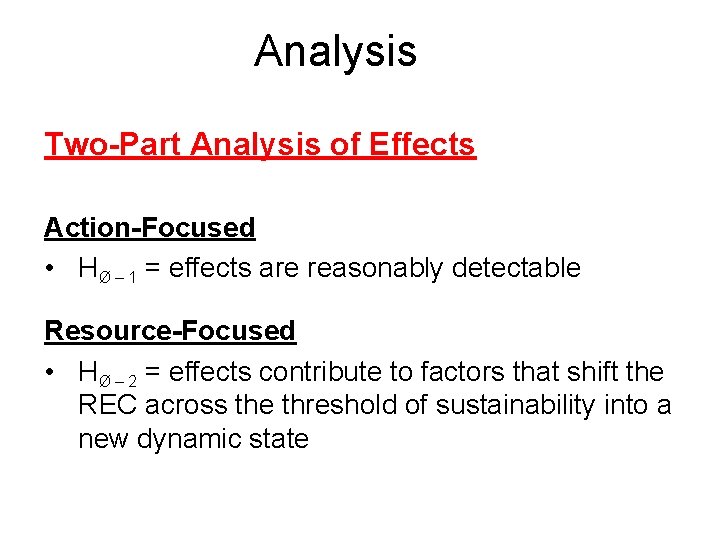 Analysis

Two-Part Analysis of Effects

Action-Focused

• $H_{Ø-1}$ = effects are reasonably detectable

Resource-Focused

• $H_{Ø-2}$ = effects contribute to factors that shift the REC across the threshold of sustainability into a new dynamic state